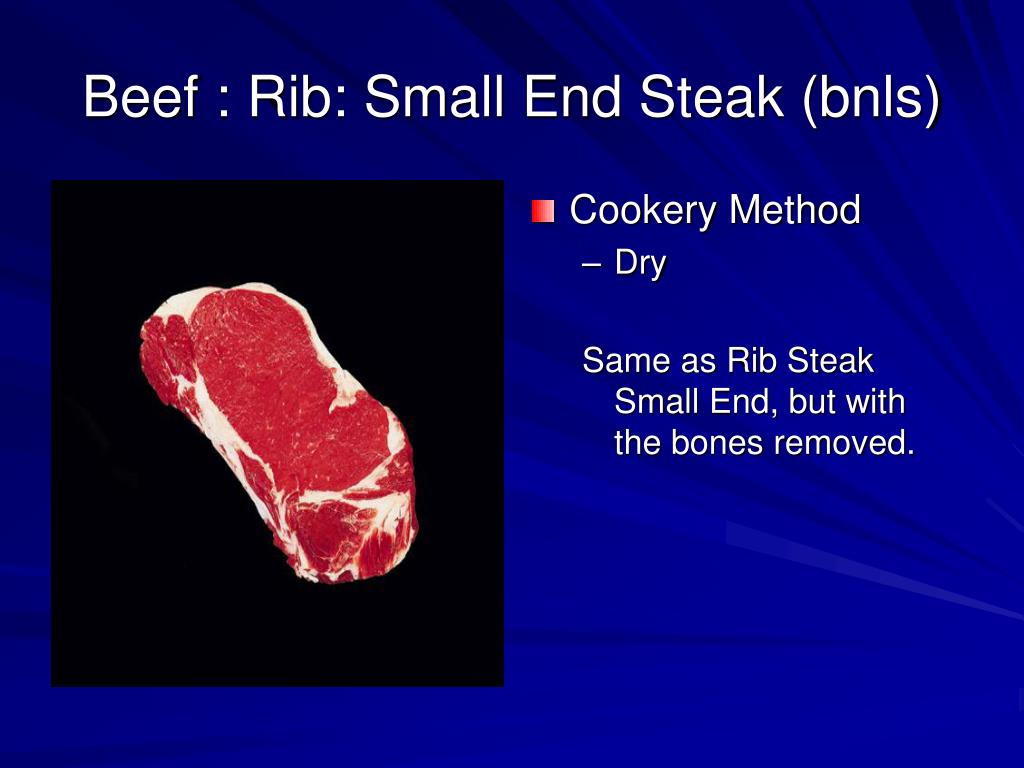 Beef : Rib: Small End Steak (bnls)

Cookery Method
– Dry

Same as Rib Steak Small End, but with the bones removed.